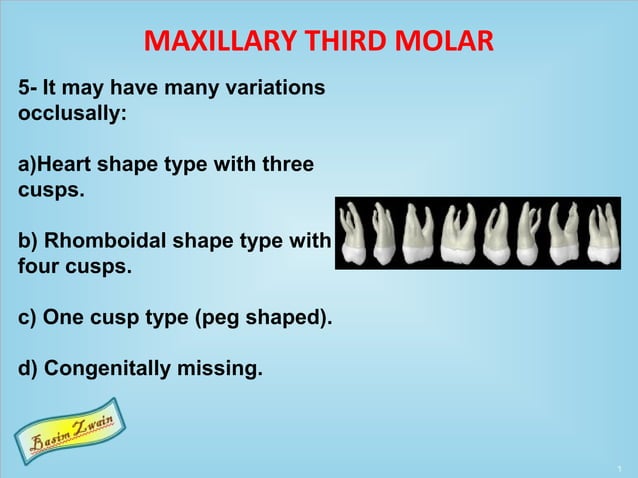 MAXILLARY THIRD MOLAR

5- It may have many variations occlusally:

a)Heart shape type with three cusps.

b) Rhomboidal shape type with four cusps.

c) One cusp type (peg shaped).

d) Congenitally missing.

Basim Zwain

1